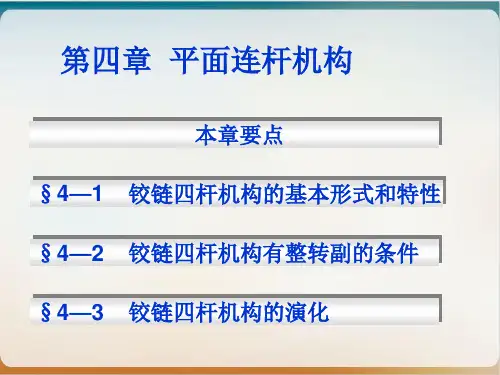 第四章 平面连杆机构

本章要点

§4—1 铰链四杆机构的基本形式和特性

§4—2 铰链四杆机构有整转副的条件

§4—3 铰链四杆机构的演化